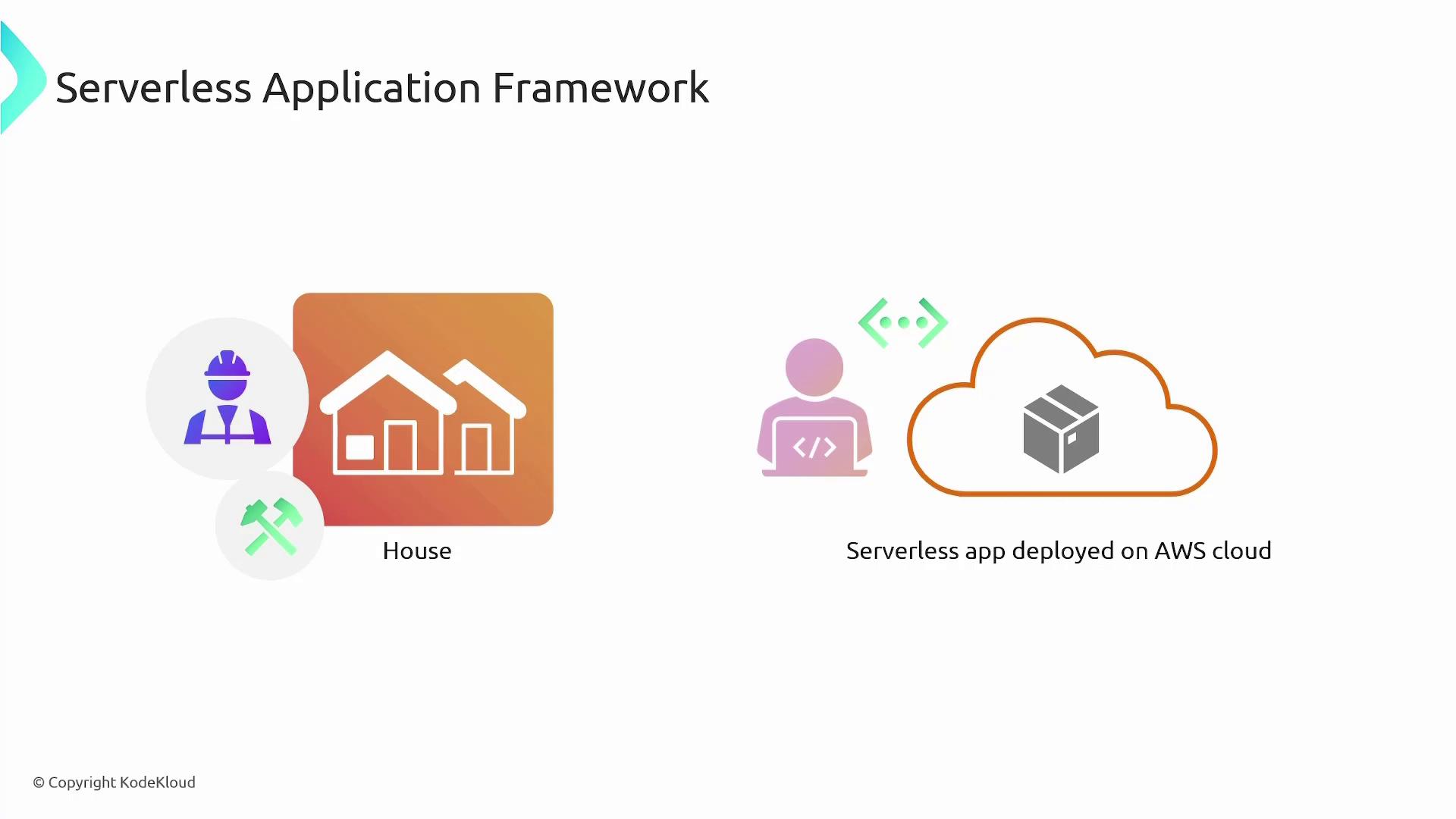 Serverless Application Framework

House

Serverless app deployed on AWS cloud

© Copyright KodeKloud